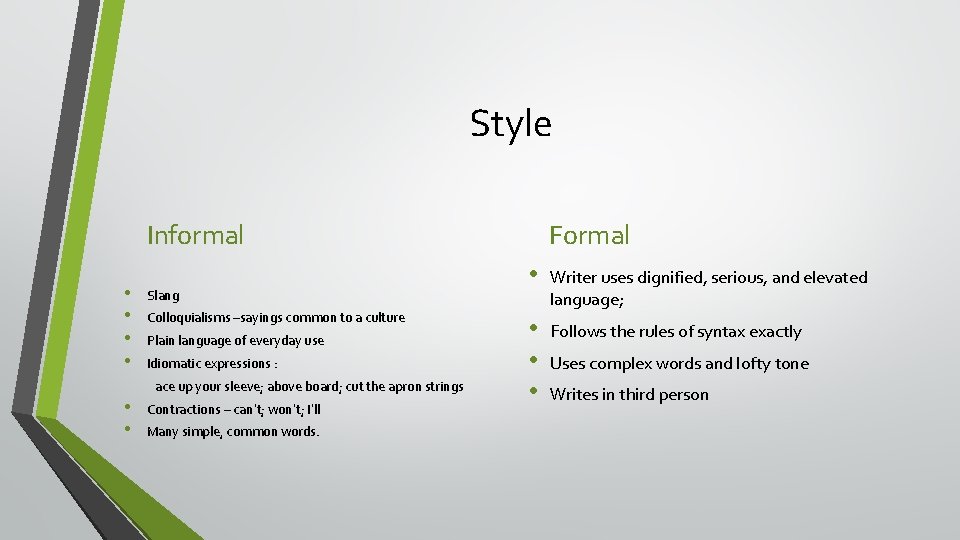 Style

Informal

• Slang
• Colloquialisms –sayings common to a culture
• Plain language of everyday use
• Idiomatic expressions :
ace up your sleeve; above board; cut the apron strings
• Contractions – can't; won't; I'll
• Many simple, common words.

Formal

• Writer uses dignified, serious, and elevated language;
• Follows the rules of syntax exactly
• Uses complex words and lofty tone
• Writes in third person